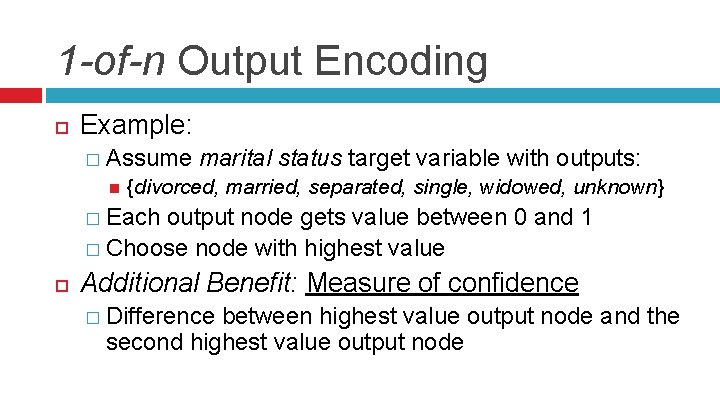 1-of-n Output Encoding

Example:

Assume marital status target variable with outputs:

{divorced, married, separated, single, widowed, unknown}

Each output node gets value between 0 and 1

Choose node with highest value

Additional Benefit: Measure of confidence

Difference between highest value output node and the second highest value output node